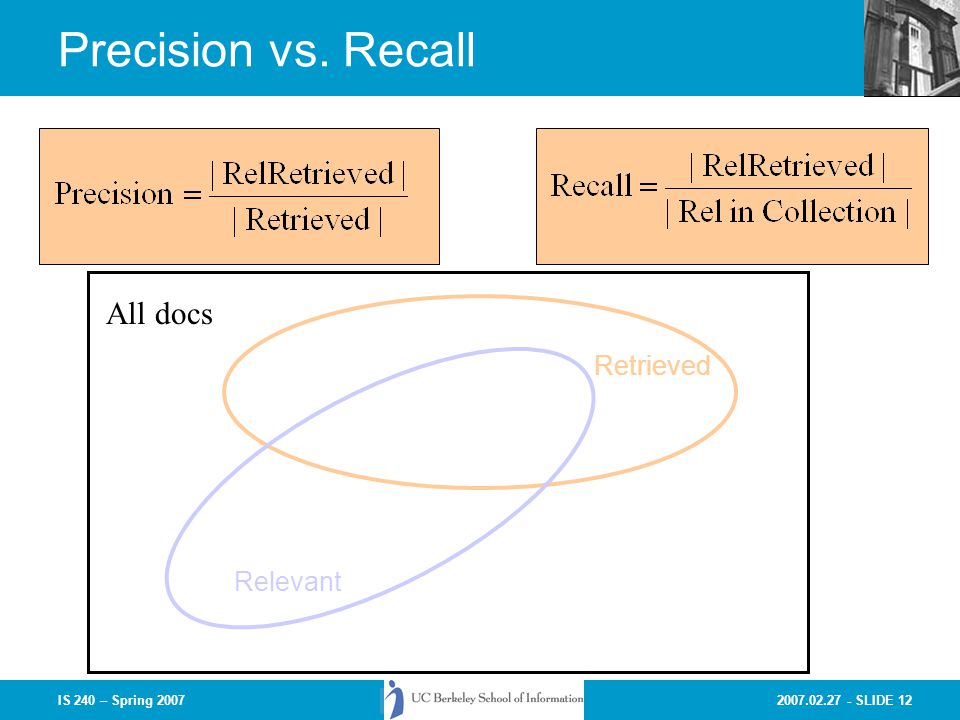 Precision vs. Recall

$\text{Precision} = \frac{|\text{RelRetrieved}|}{|\text{Retrieved}|}$

$\text{Recall} = \frac{|\text{RelRetrieved}|}{|\text{Rel in Collection}|}$

All docs

Retrieved

Relevant

IS 240 – Spring 2007

UC Berkeley School of Information

2007.02.27 - SLIDE 12